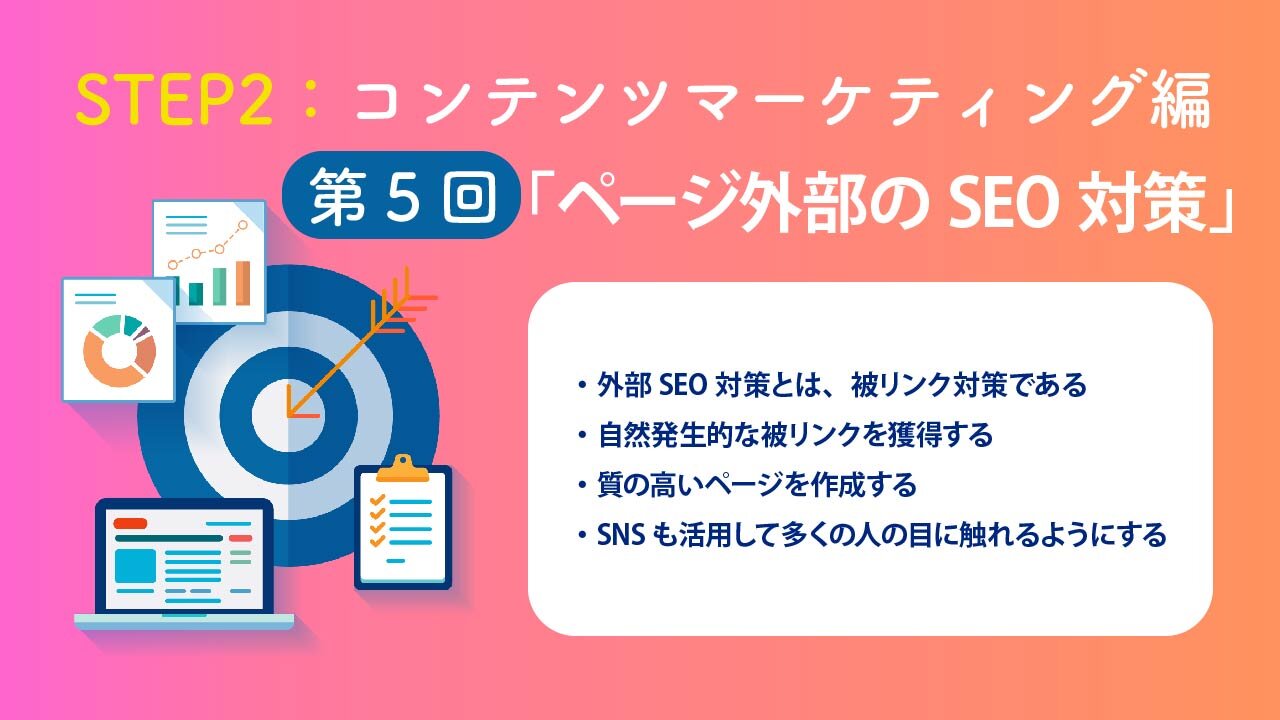 STEP2：コンテンツマーケティング編

第５回「ページ外部の SEO 対策」

・外部 SEO 対策とは、被リンク対策である
・自然発生的な被リンクを獲得する
・質の高いページを作成する
・SNS も活用して多くの人の目に触れるようにする